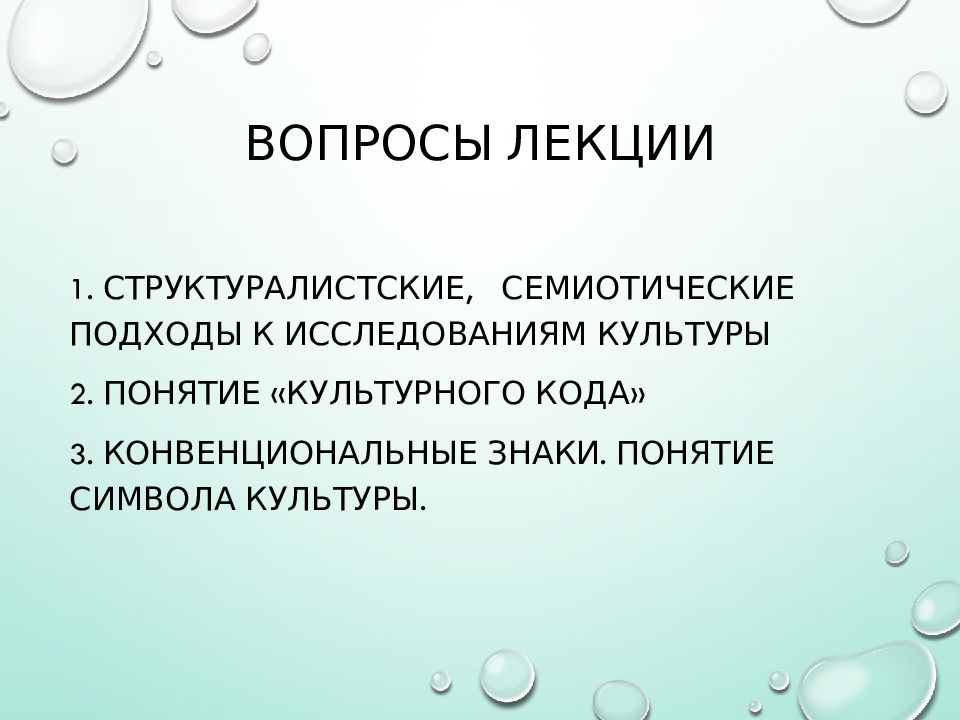 ВОПРОСЫ ЛЕКЦИИ

1. СТРУКТУРАЛИСТСКИЕ, СЕМИОТИЧЕСКИЕ ПОДХОДЫ К ИССЛЕДОВАНИЯМ КУЛЬТУРЫ

2. ПОНЯТИЕ «КУЛЬТУРНОГО КОДА»

3. КОНВЕНЦИОНАЛЬНЫЕ ЗНАКИ. ПОНЯТИЕ СИМВОЛА КУЛЬТУРЫ.